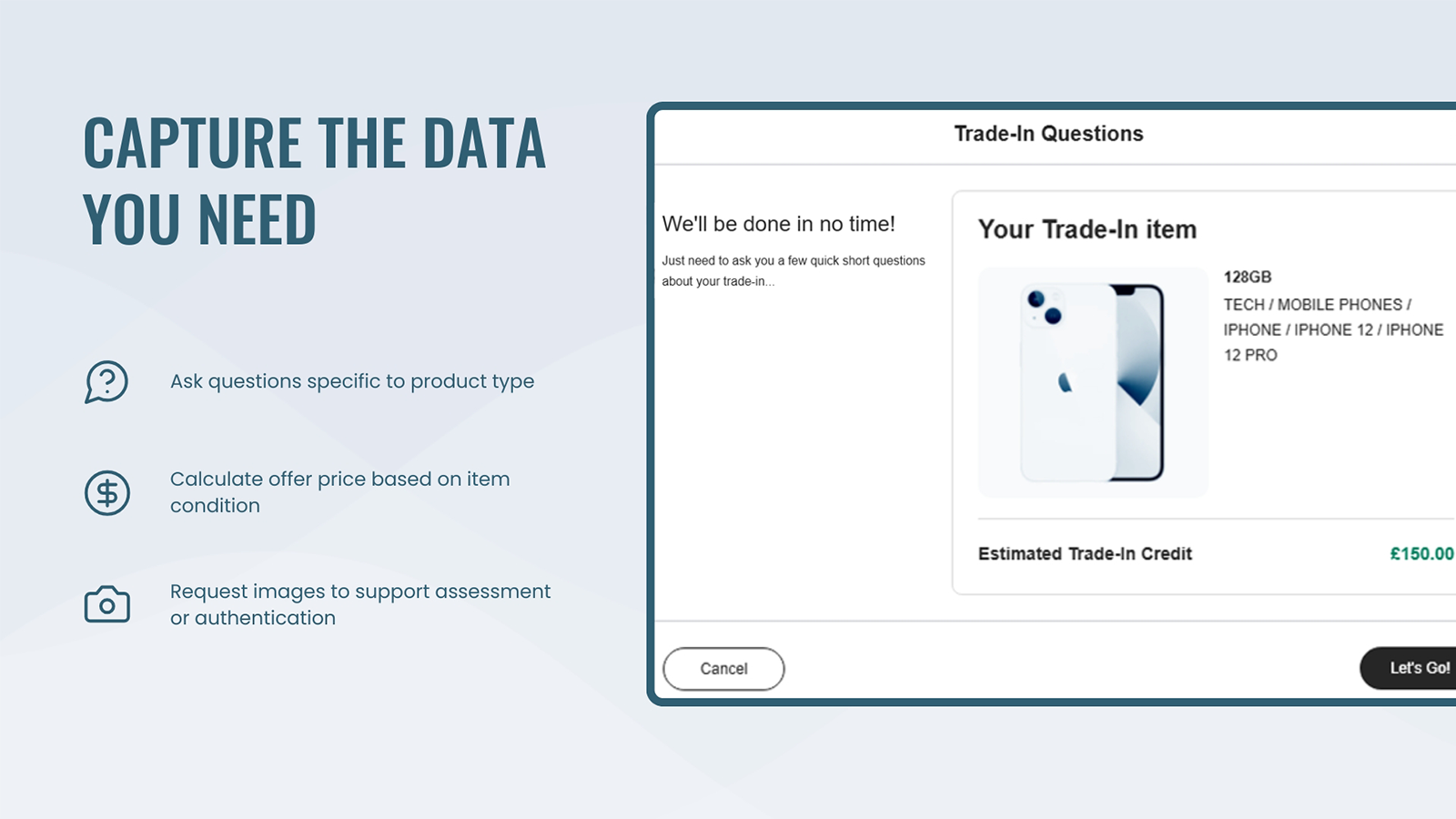 CAPTURE THE DATA YOU NEED

Ask questions specific to product type

Calculate offer price based on item condition

Request images to support assessment or authentication

Trade-In Questions

We'll be done in no time!

Just need to ask you a few quick short questions about your trade-in...

Your Trade-In item

128GB

TECH / MOBILE PHONES / IPHONE / IPHONE 12 / IPHONE 12 PRO

Estimated Trade-In Credit

£150.00

Cancel

Let's Go!